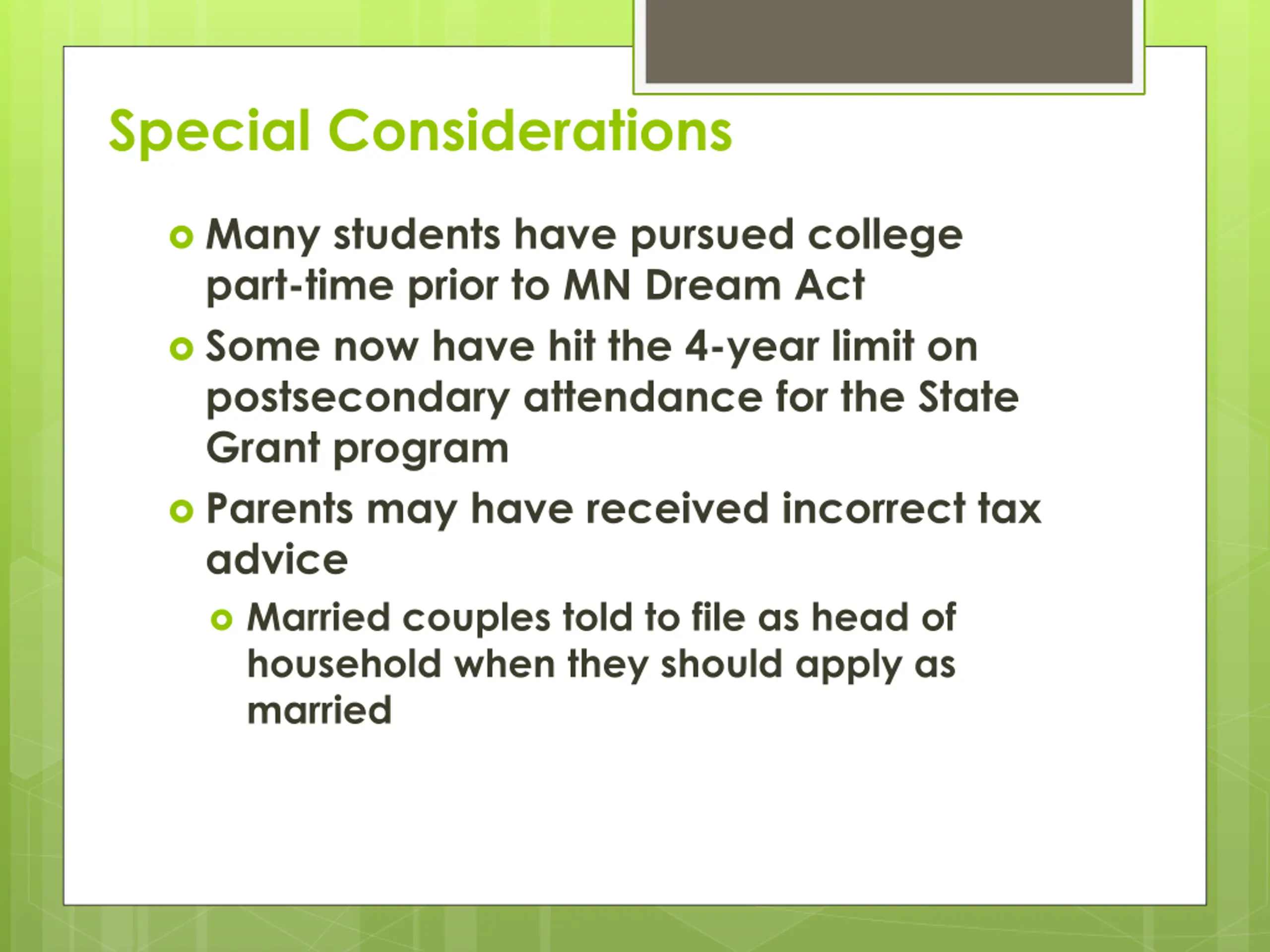 Special Considerations

Many students have pursued college part-time prior to MN Dream Act

Some now have hit the 4-year limit on postsecondary attendance for the State Grant program

Parents may have received incorrect tax advice

Married couples told to file as head of household when they should apply as married